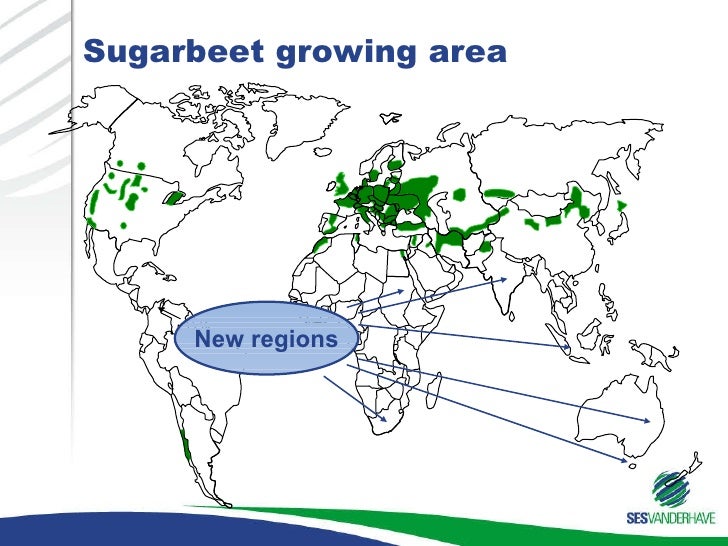 Sugarbeet growing area

New regions

SESVANDERHAVE